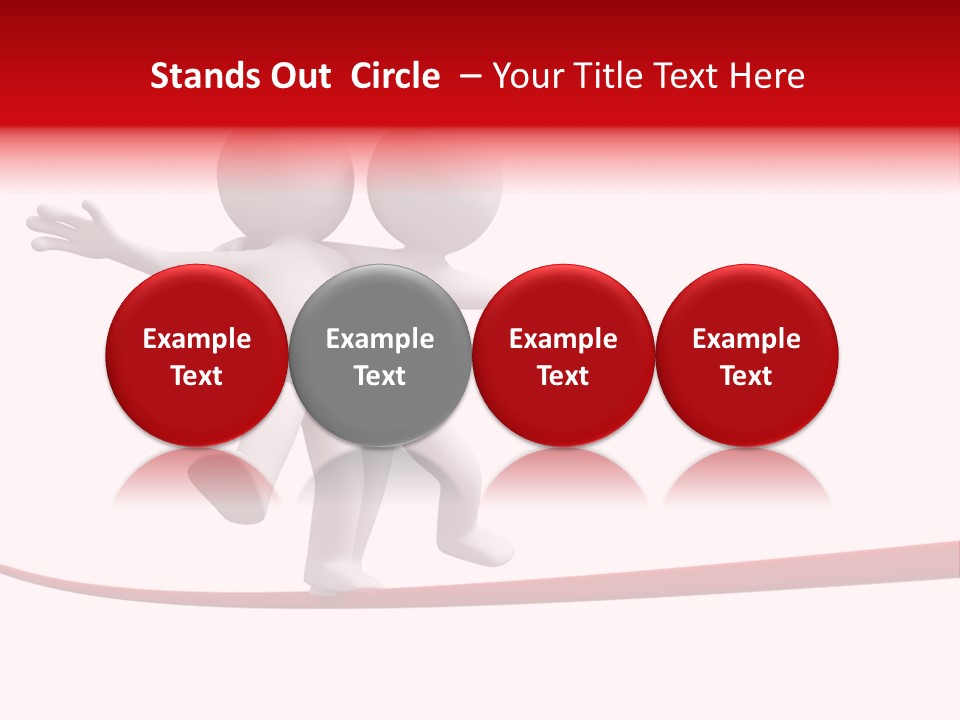 Stands Out Circle – Your Title Text Here

Example Text

Example Text

Example Text

Example Text